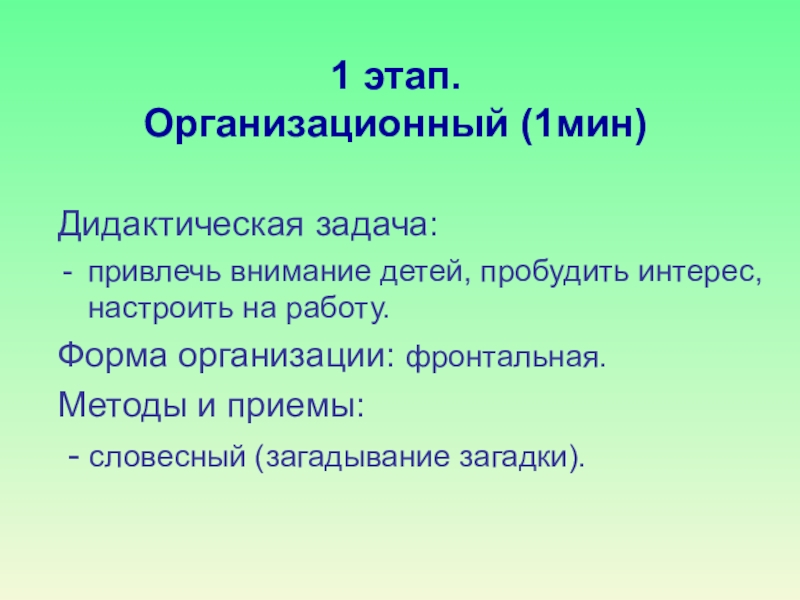 1 этап.
Организационный (1мин)

Дидактическая задача:

- привлечь внимание детей, пробудить интерес, настроить на работу.

Форма организации: фронтальная.

Методы и приемы:

- словесный (загадывание загадки).